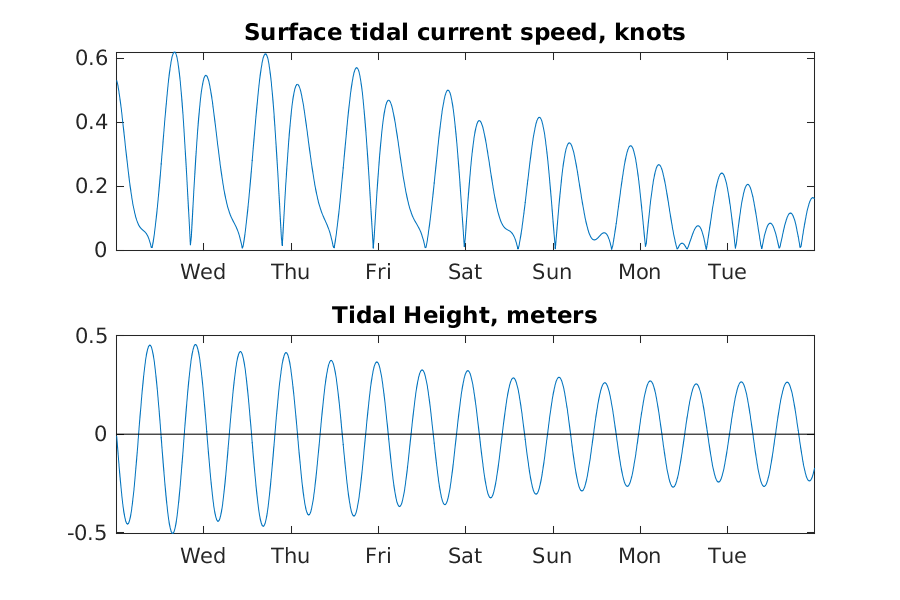 Surface tidal current speed, knots

0.6
0.4
0.2
0

Wed Thu Fri Sat Sun Mon Tue

Tidal Height, meters

0.5
0
-0.5

Wed Thu Fri Sat Sun Mon Tue